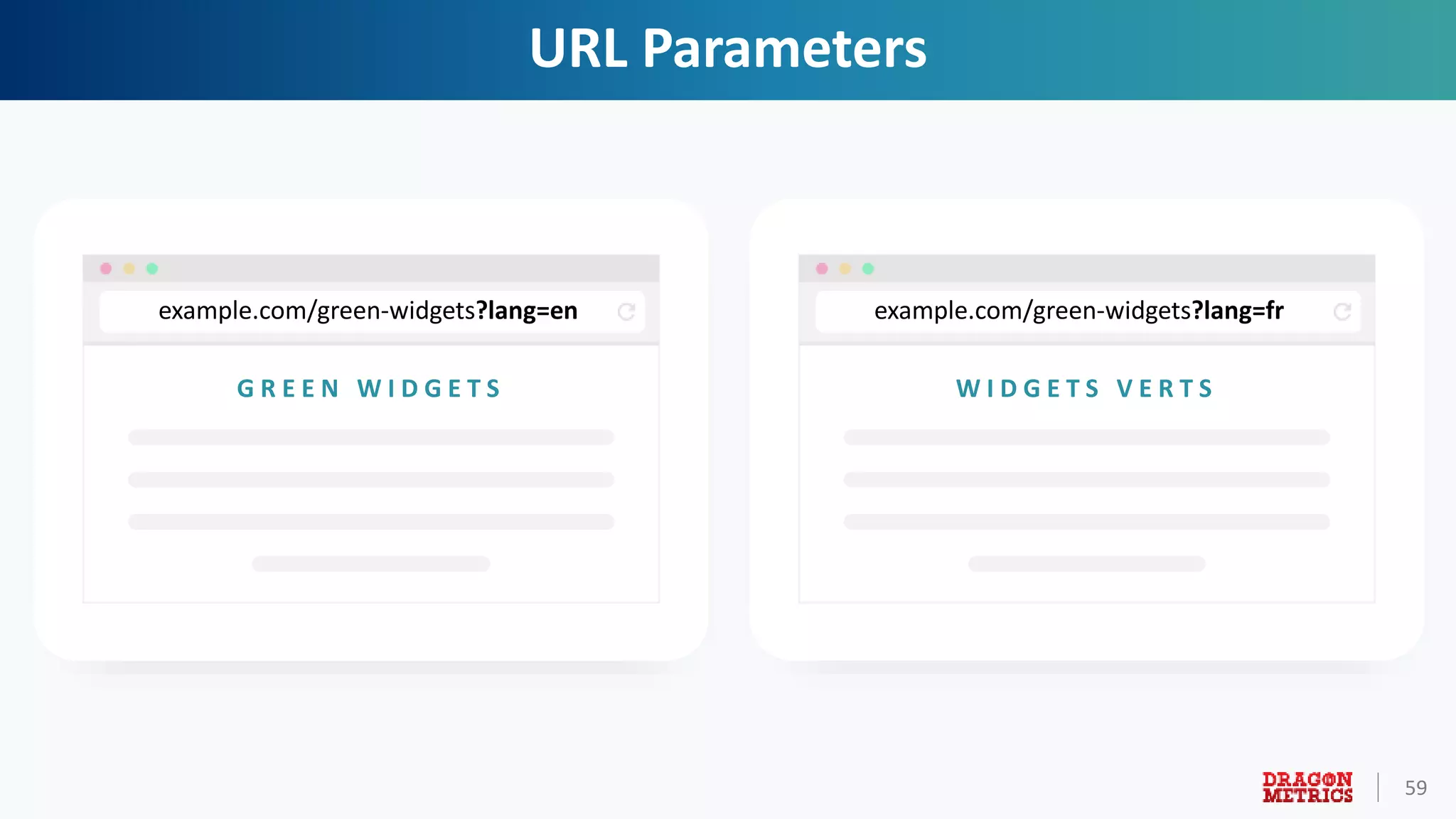 URL Parameters

example.com/green-widgets?lang=en

GREEN WIDGETS

example.com/green-widgets?lang=fr

WIDGETS VERTS

DRAGON METRICS

59